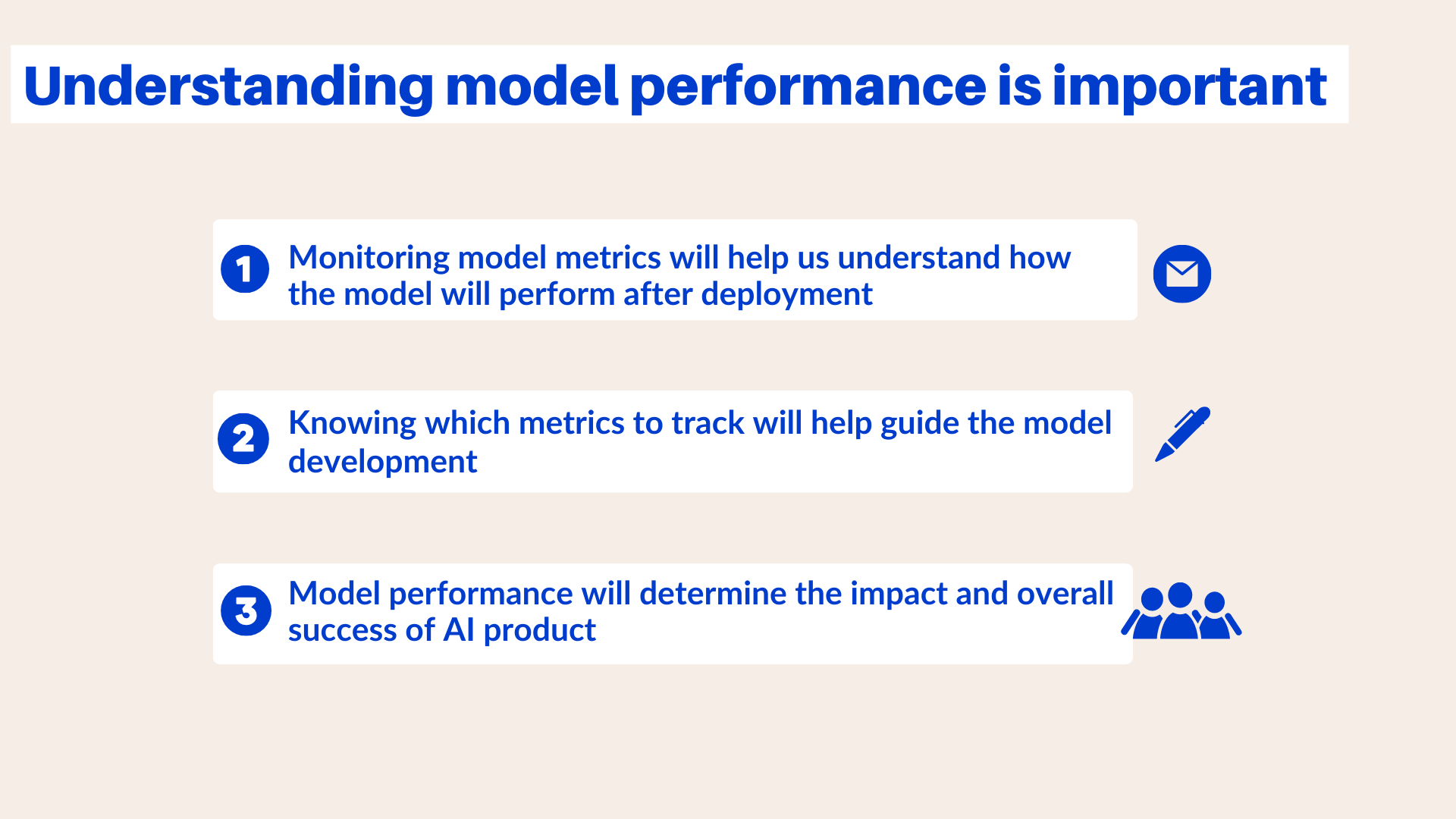 Understanding model performance is important

1 Monitoring model metrics will help us understand how the model will perform after deployment

2 Knowing which metrics to track will help guide the model development

3 Model performance will determine the impact and overall success of AI product